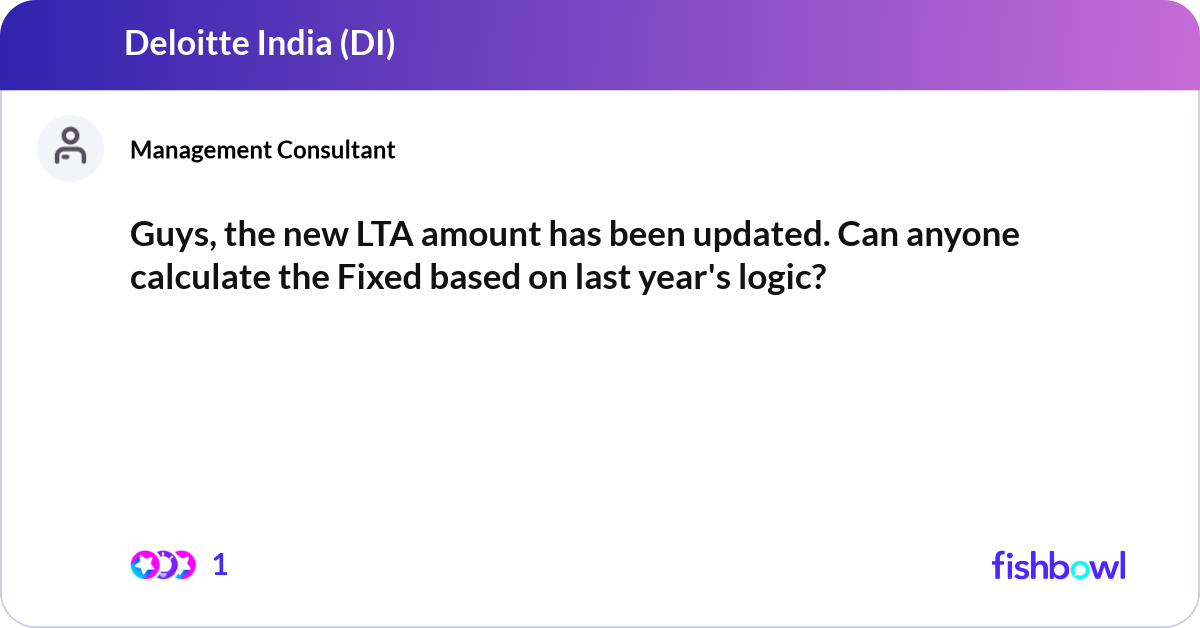 Deloitte India (DI)

Management Consultant

Guys, the new LTA amount has been updated. Can anyone calculate the Fixed based on last year's logic?

1

fishbowl